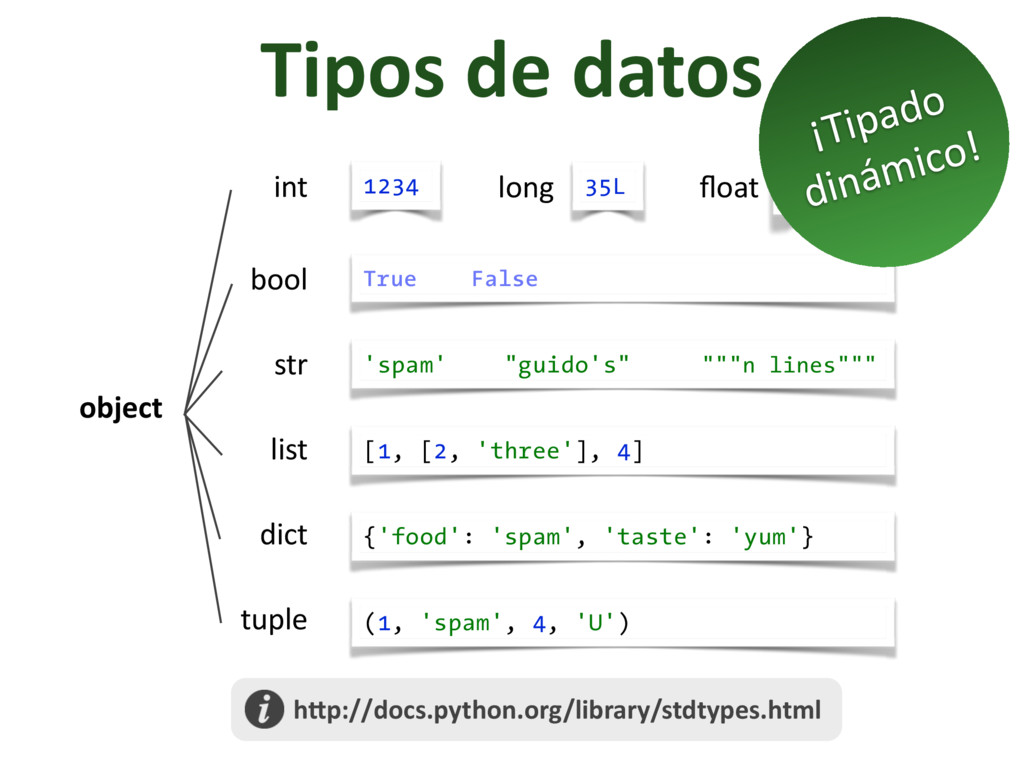 Tipos de datos

¡Tipado dinámico!

object

int 1234 long 35L float

bool True False

str 'spam' "guido's" """n lines"""

list [1, [2, 'three'], 4]

dict {'food': 'spam', 'taste': 'yum'}

tuple (1, 'spam', 4, 'U')

http://docs.python.org/library/stdtypes.html